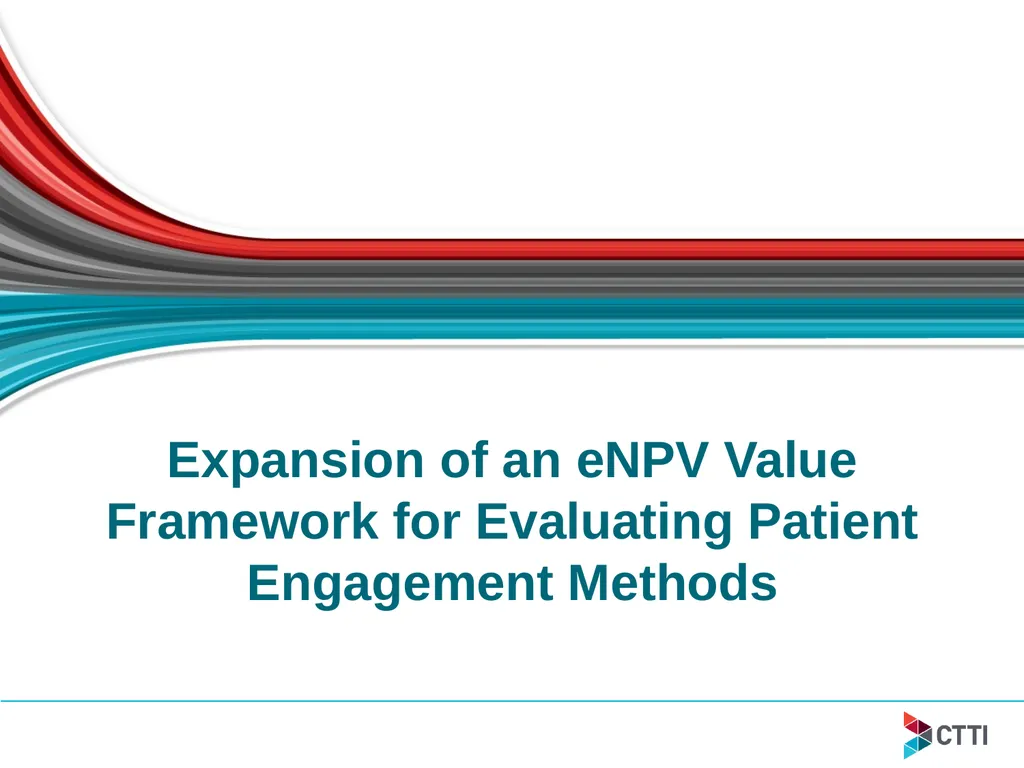 Expansion of an eNPV Value Framework for Evaluating Patient Engagement Methods

CTTI